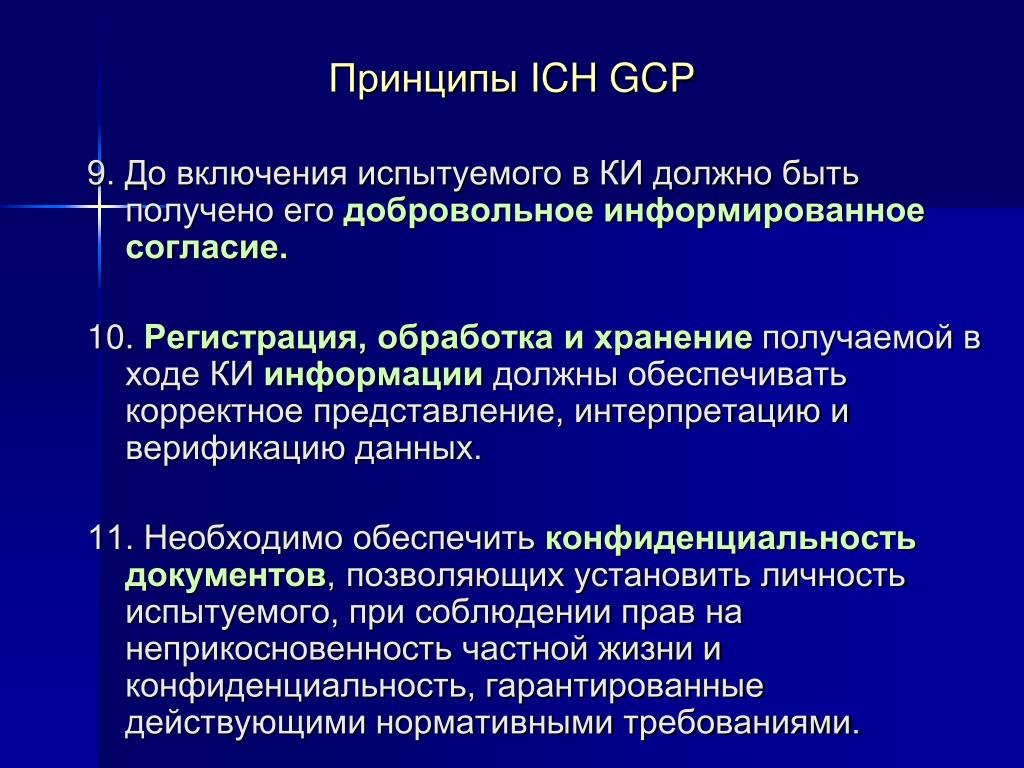 Принципы ICH GCP

9. До включения испытуемого в КИ должно быть получено его добровольное информированное согласие.

10. Регистрация, обработка и хранение получаемой в ходе КИ информации должны обеспечивать корректное представление, интерпретацию и верификацию данных.

11. Необходимо обеспечить конфиденциальность документов, позволяющих установить личность испытуемого, при соблюдении прав на неприкосновенность частной жизни и конфиденциальность, гарантированные действующими нормативными требованиями.